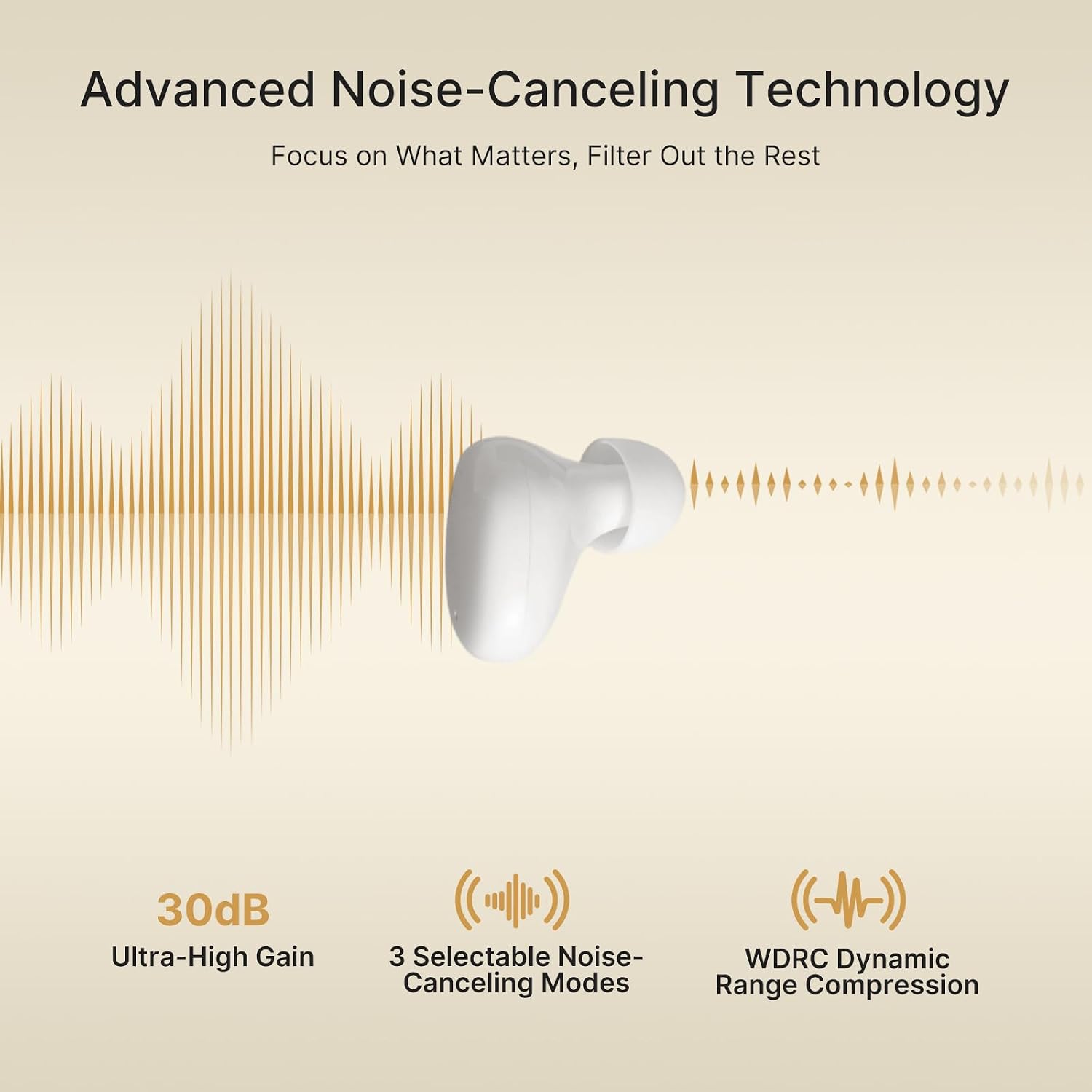 Advanced Noise-Canceling Technology

Focus on What Matters, Filter Out the Rest

30dB
Ultra-High Gain

3 Selectable Noise-Canceling Modes

WDRC Dynamic Range Compression